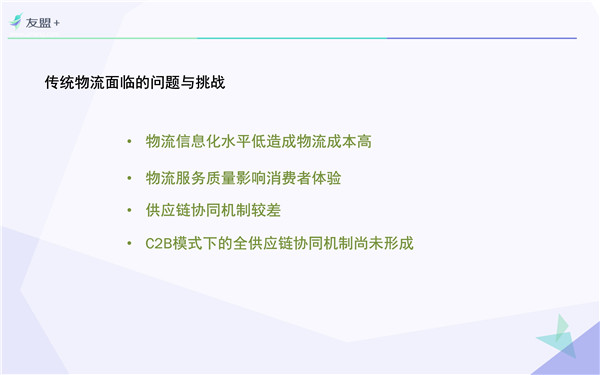 友盟+

传统物流面临的问题与挑战

• 物流信息化水平低造成物流成本高
• 物流服务质量影响消费者体验
• 供应链协同机制较差
• C2B模式下的全供应链协同机制尚未形成